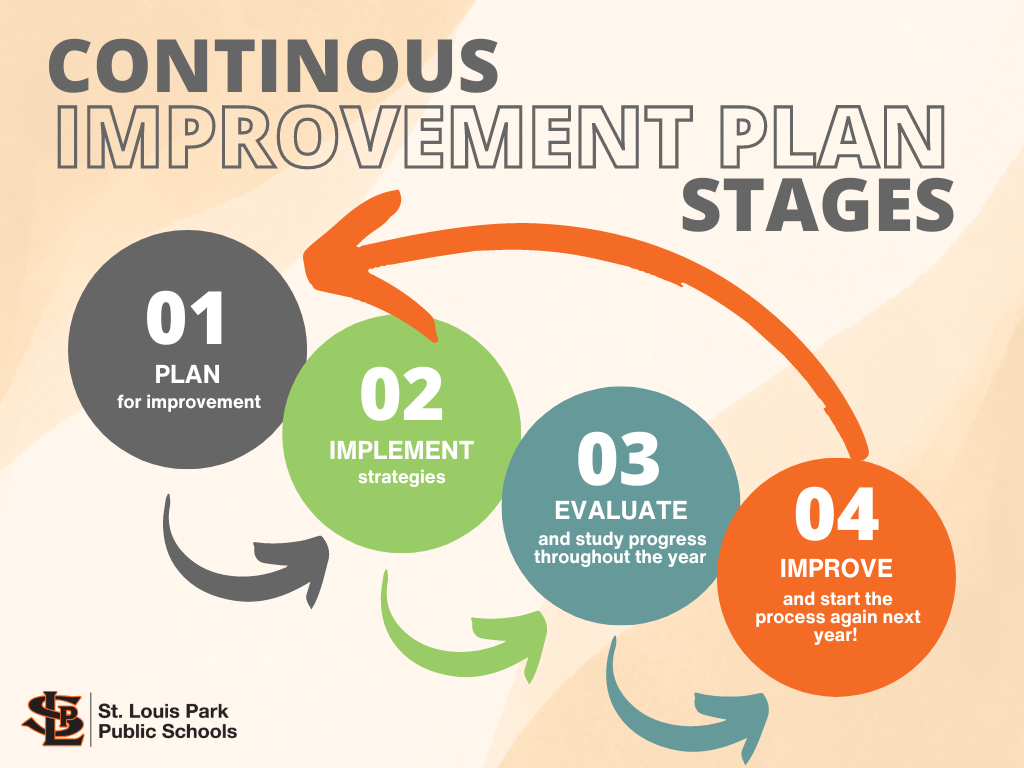 CONTINOUS
IMPROVEMENT PLAN
STAGES

01
PLAN
for improvement

02
IMPLEMENT
strategies

03
EVALUATE
and study progress throughout the year

04
IMPROVE
and start the process again next year!

SLP
St. Louis Park
Public Schools